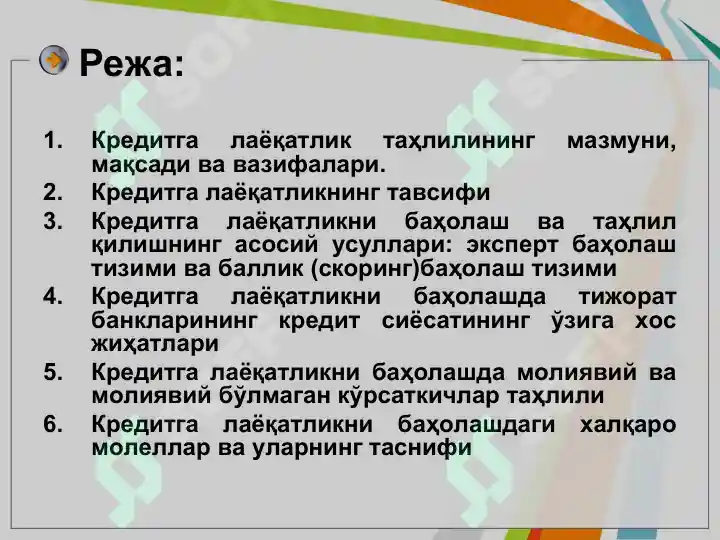 Режа:

1. Кредитга лаёқатлик таҳлилининг мазмуни, мақсади ва вазифалари.
2. Кредитга лаёқатликнинг тавсифи
3. Кредитга лаёқатликни баҳолаш ва таҳлил қилишнинг асосий усуллари: эксперт баҳолаш тизими ва баллик (скоринг)баҳолаш тизими
4. Кредитга лаёқатликни баҳолашда тижорат банкларининг кредит сиёсатининг ўзига хос жиҳатлари
5. Кредитга лаёқатликни баҳолашда молиявий ва молиявий бўлмаган кўрсаткичлар таҳлили
6. Кредитга лаёқатликни баҳолашдаги халқаро молеллар ва уларнинг таснифи